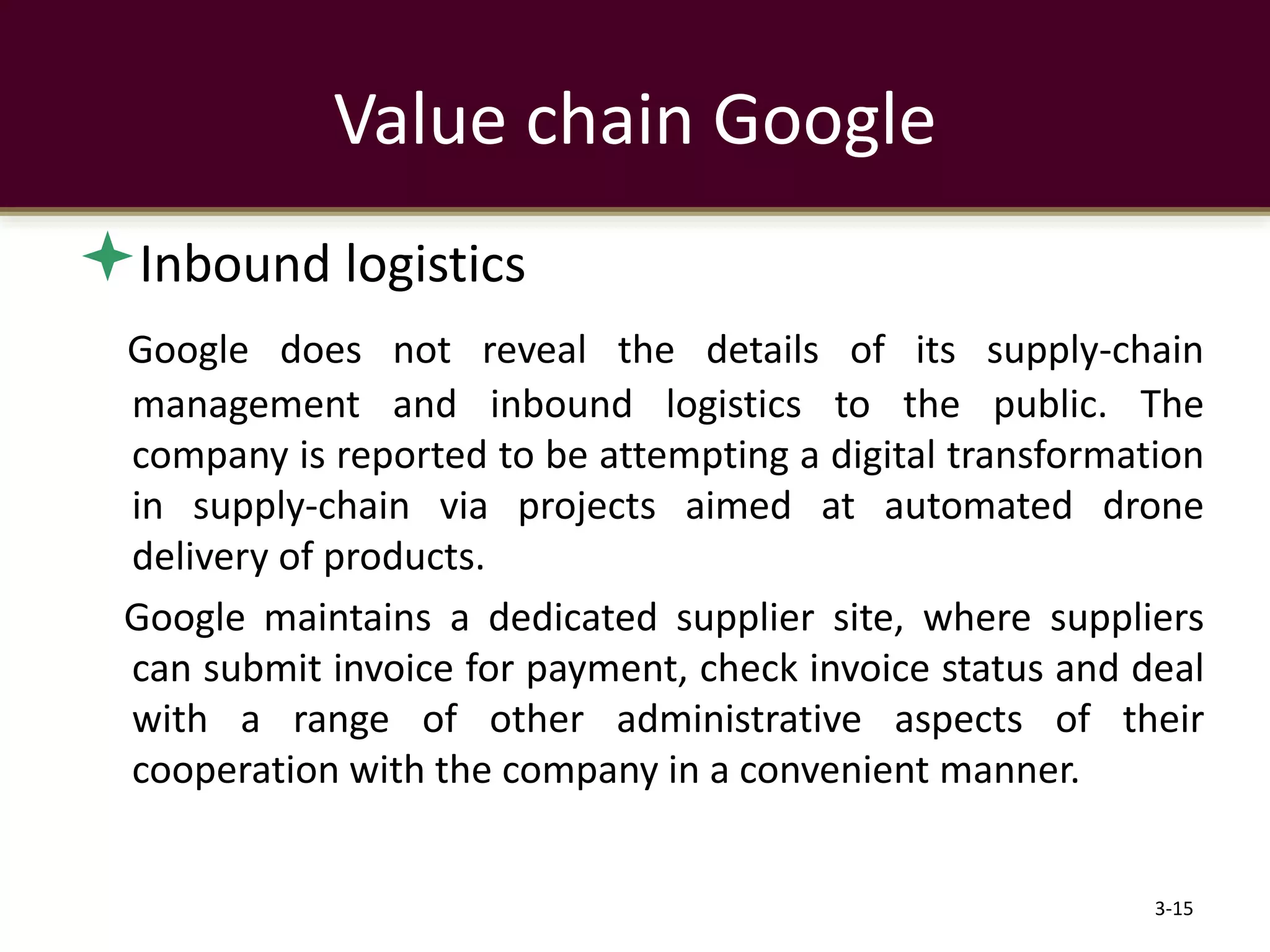 Value chain Google

Inbound logistics

Google does not reveal the details of its supply-chain management and inbound logistics to the public. The company is reported to be attempting a digital transformation in supply-chain via projects aimed at automated drone delivery of products.

Google maintains a dedicated supplier site, where suppliers can submit invoice for payment, check invoice status and deal with a range of other administrative aspects of their cooperation with the company in a convenient manner.

3-15